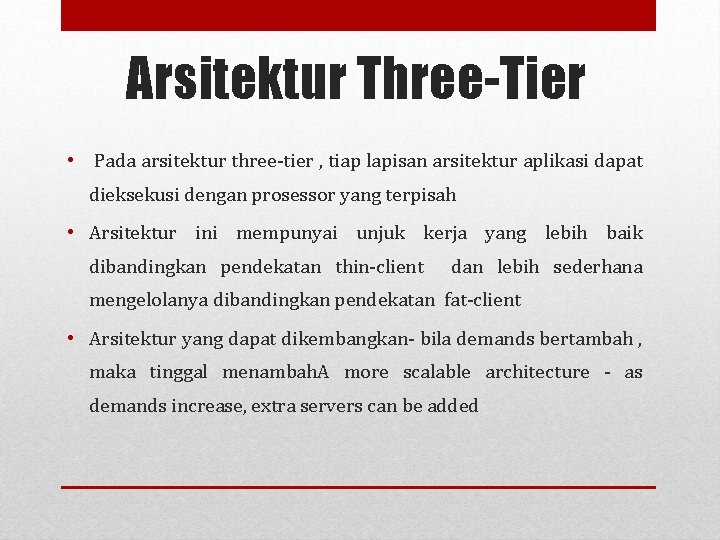 Arsitektur Three-Tier

• Pada arsitektur three-tier , tiap lapisan arsitektur aplikasi dapat dieksekusi dengan prosessor yang terpisah

• Arsitektur ini mempunyai unjuk kerja yang lebih baik dibandingkan pendekatan thin-client dan lebih sederhana mengelolanya dibandingkan pendekatan fat-client

• Arsitektur yang dapat dikembangkan- bila demands bertambah , maka tinggal menambahA more scalable architecture - as demands increase, extra servers can be added